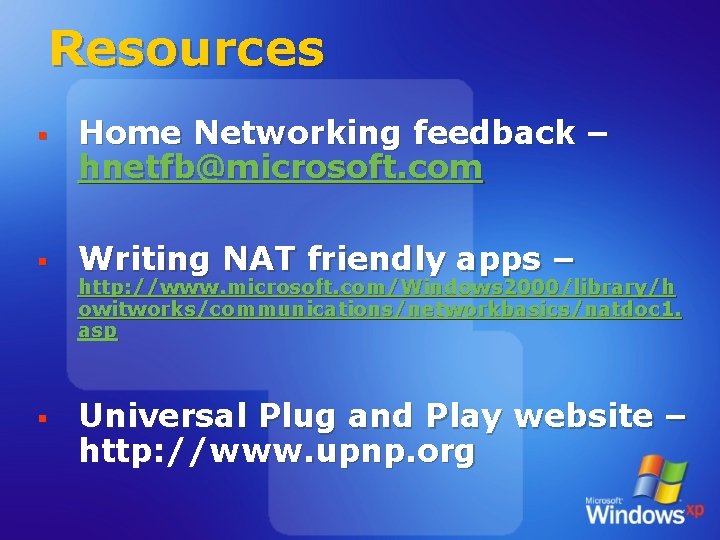 Resources

▪ Home Networking feedback – hnetfb@microsoft.com

▪ Writing NAT friendly apps – http://www.microsoft.com/Windows2000/library/howitworks/communications/networkbasics/natdoc1.asp

▪ Universal Plug and Play website – http://www.upnp.org

Microsoft Windows xp